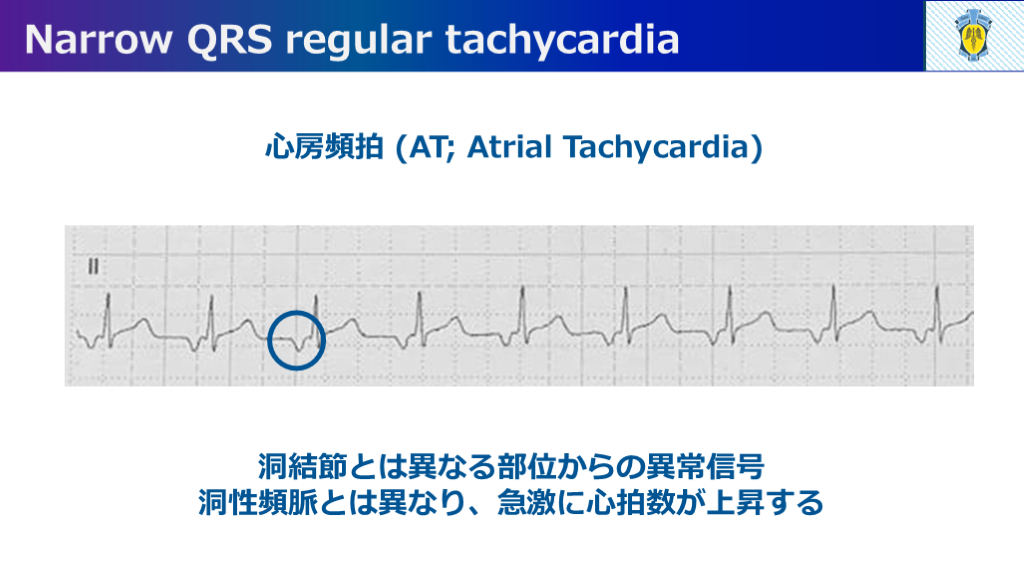 Narrow QRS regular tachycardia

心房頻拍 (AT; Atrial Tachycardia)

II

洞結節とは異なる部位からの異常信号
洞性頻脈とは異なり、急激に心拍数が上昇する